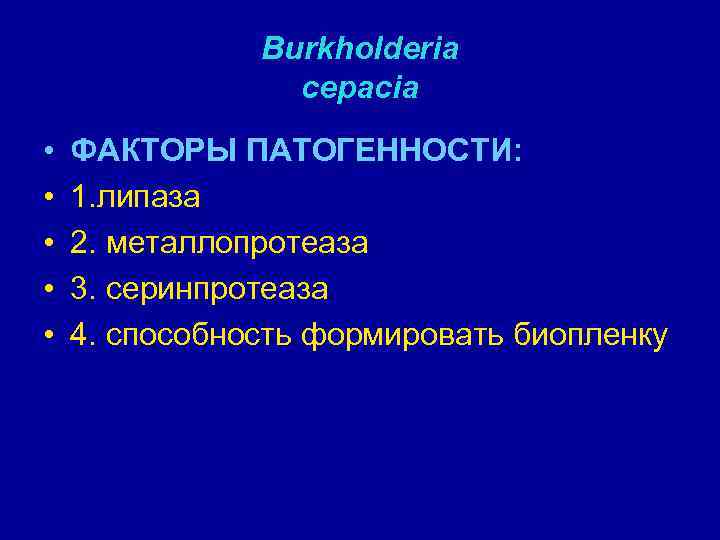 Burkholderia cepacia

• ФАКТОРЫ ПАТОГЕННОСТИ:
• 1.липаза
• 2. металлопротеаза
• 3. серинпротеаза
• 4. способность формировать биопленку